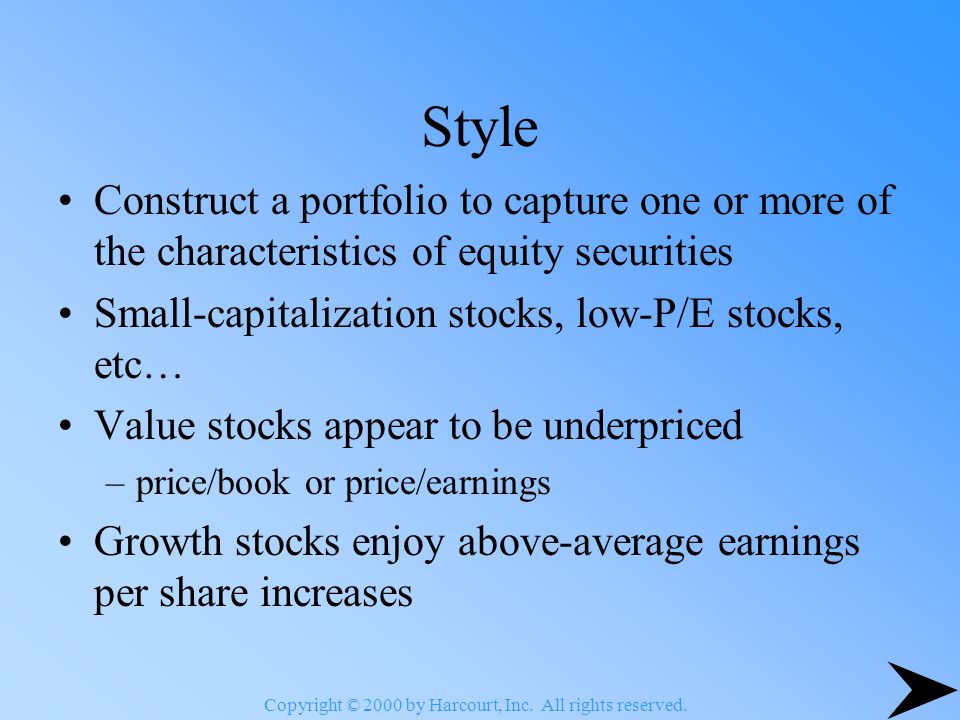 Style

• Construct a portfolio to capture one or more of the characteristics of equity securities

• Small-capitalization stocks, low-P/E stocks, etc…

• Value stocks appear to be underpriced

– price/book or price/earnings

• Growth stocks enjoy above-average earnings per share increases

Copyright © 2000 by Harcourt, Inc. All rights reserved.